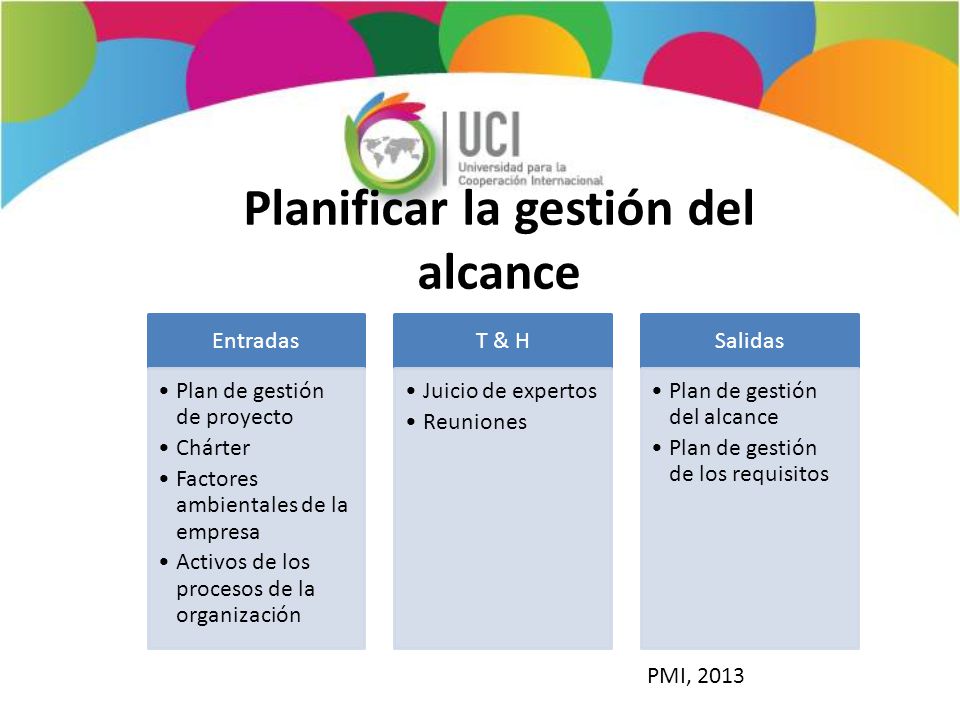 UCI
Universidad para la Cooperación Internacional

Planificar la gestión del alcance

Entradas
• Plan de gestión de proyecto
• Chárter
• Factores ambientales de la empresa
• Activos de los procesos de la organización

T & H
• Juicio de expertos
• Reuniones

Salidas
• Plan de gestión del alcance
• Plan de gestión de los requisitos

PMI, 2013